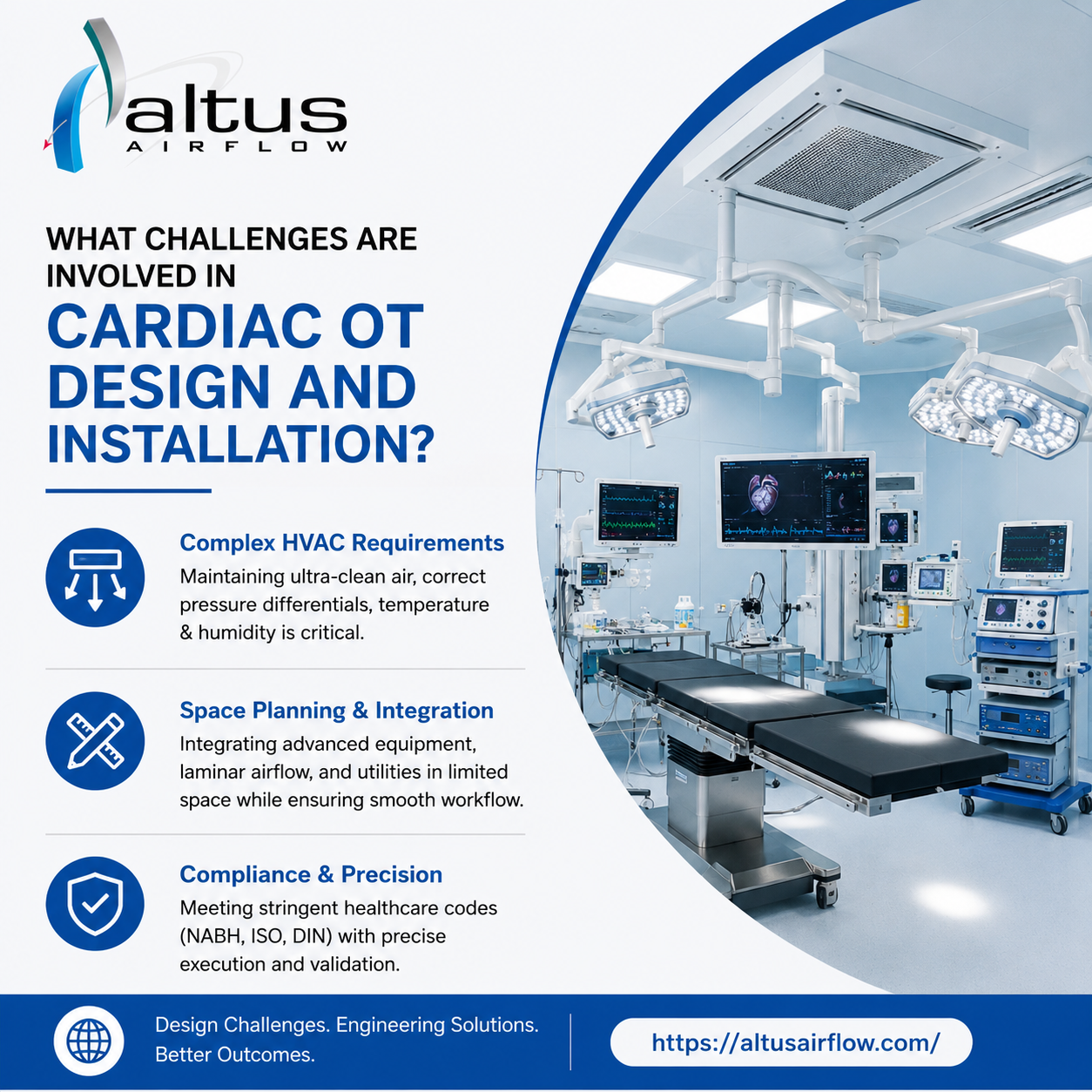 altus
AIRFLOW

WHAT CHALLENGES ARE INVOLVED IN
CARDIAC OT DESIGN AND INSTALLATION?

Complex HVAC Requirements
Maintaining ultra-clean air, correct pressure differentials, temperature & humidity is critical.

Space Planning & Integration
Integrating advanced equipment, laminar airflow, and utilities in limited space while ensuring smooth workflow.

Compliance & Precision
Meeting stringent healthcare codes (NABH, ISO, DIN) with precise execution and validation.

Design Challenges. Engineering Solutions.
Better Outcomes.

https://altusairflow.com/